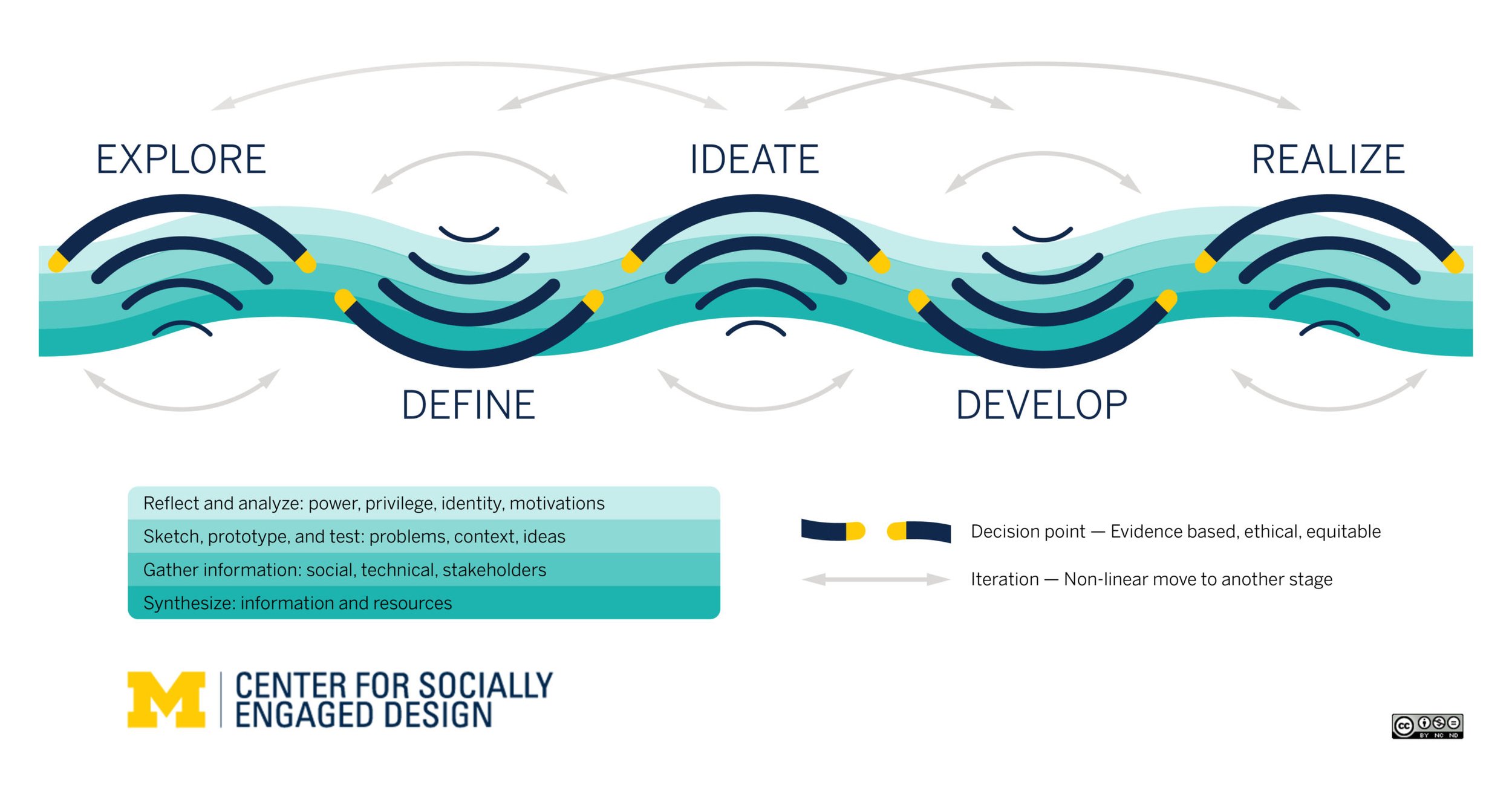 EXPLORE

IDEATE

REALIZE

DEFINE

DEVELOP

Reflect and analyze: power, privilege, identity, motivations
Sketch, prototype, and test: problems, context, ideas
Gather information: social, technical, stakeholders
Synthesize: information and resources

Decision point — Evidence based, ethical, equitable

Iteration — Non-linear move to another stage

M CENTER FOR SOCIALLY ENGAGED DESIGN

cc BY NC ND